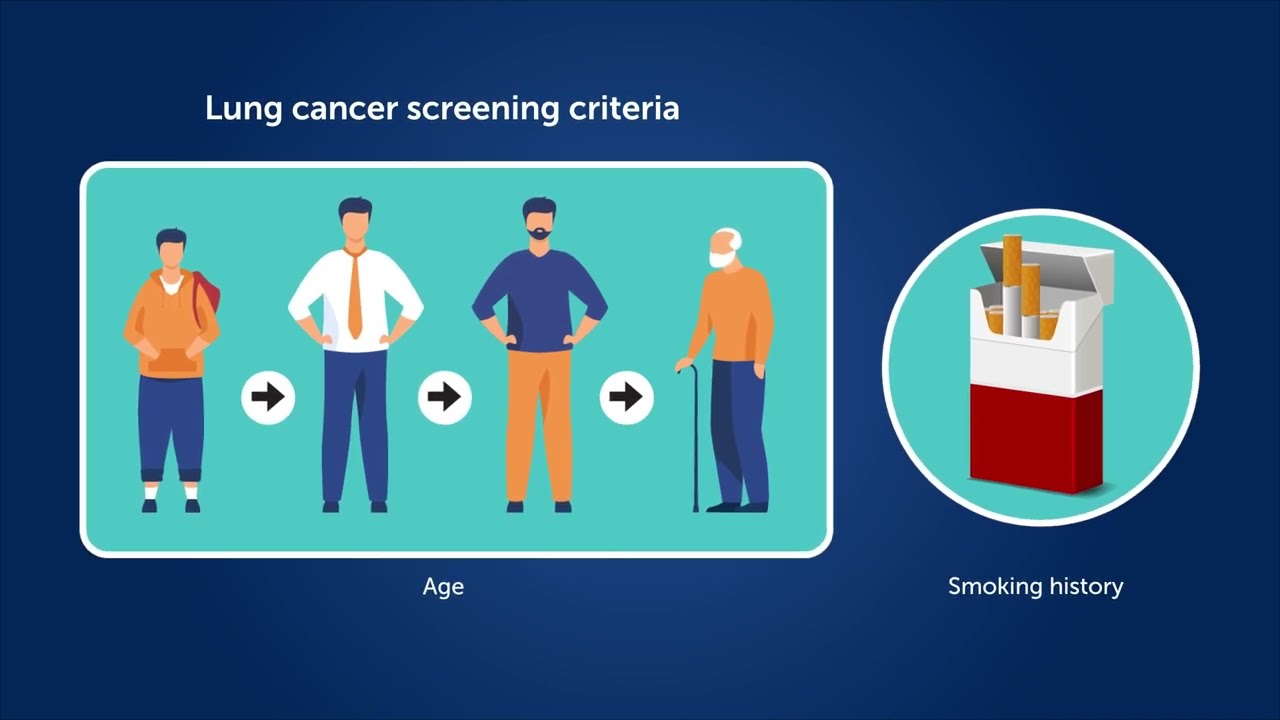 Lung cancer screening criteria

Age

Smoking history